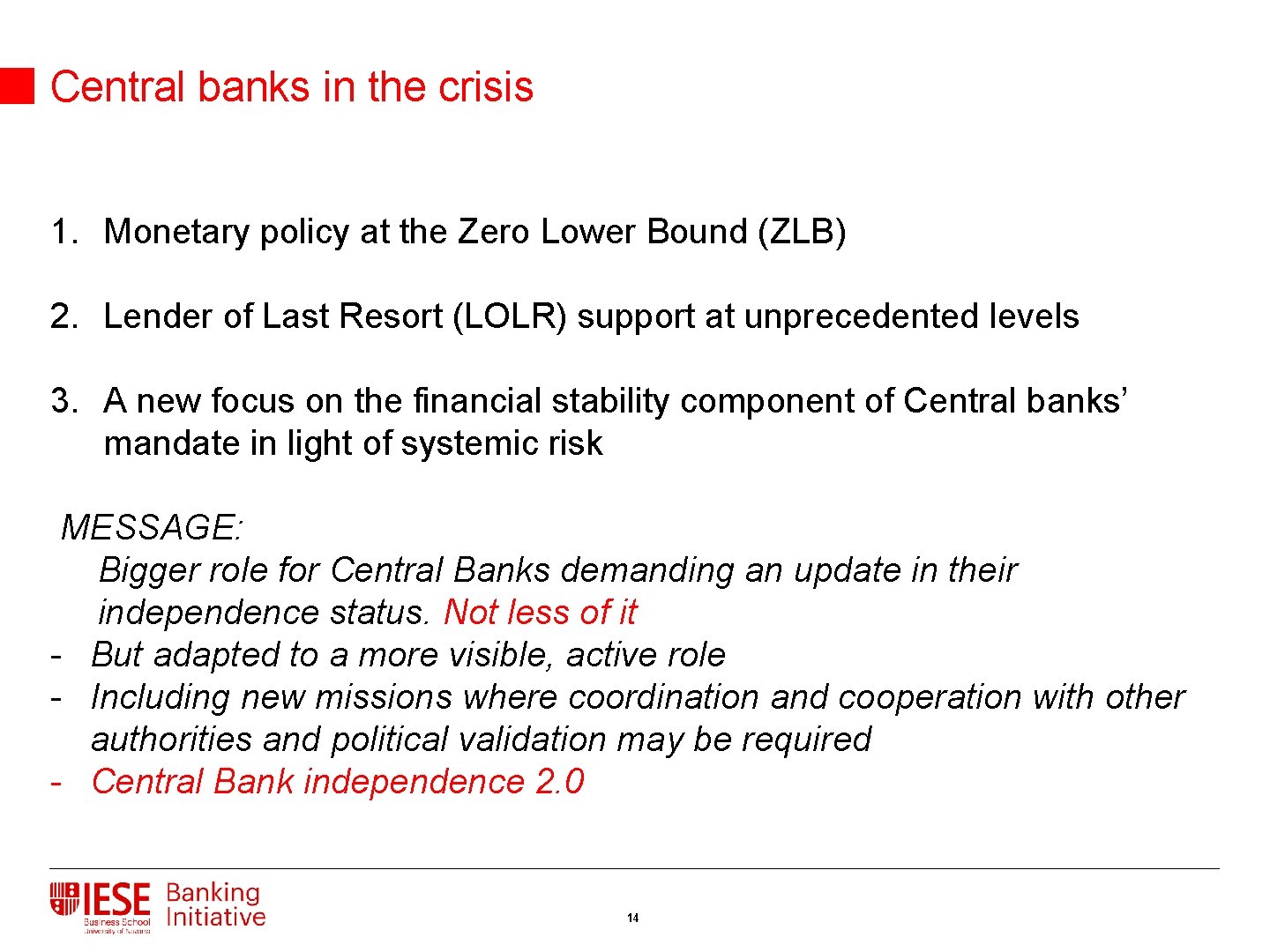 Central banks in the crisis

1. Monetary policy at the Zero Lower Bound (ZLB)

2. Lender of Last Resort (LOLR) support at unprecedented levels

3. A new focus on the financial stability component of Central banks' mandate in light of systemic risk

MESSAGE:
Bigger role for Central Banks demanding an update in their independence status. Not less of it
- But adapted to a more visible, active role
- Including new missions where coordination and cooperation with other authorities and political validation may be required
- Central Bank independence 2.0

IESE Business School University of Navarra Banking Initiative

14